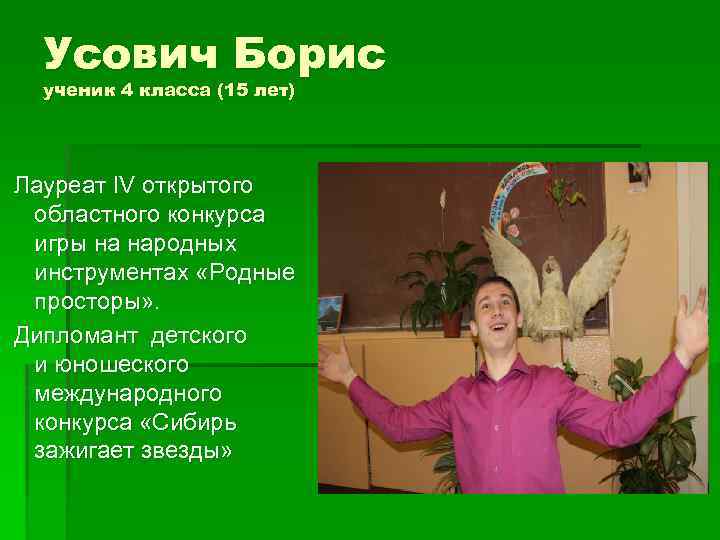 Усович Борис
ученик 4 класса (15 лет)

Лауреат IV открытого областного конкурса игры на народных инструментах «Родные просторы».

Дипломант детского и юношеского международного конкурса «Сибирь зажигает звезды»